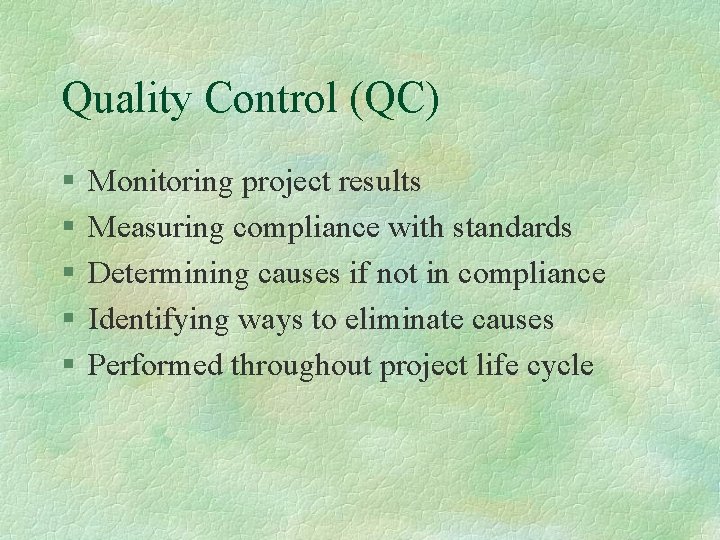 Quality Control (QC)

§ Monitoring project results
§ Measuring compliance with standards
§ Determining causes if not in compliance
§ Identifying ways to eliminate causes
§ Performed throughout project life cycle